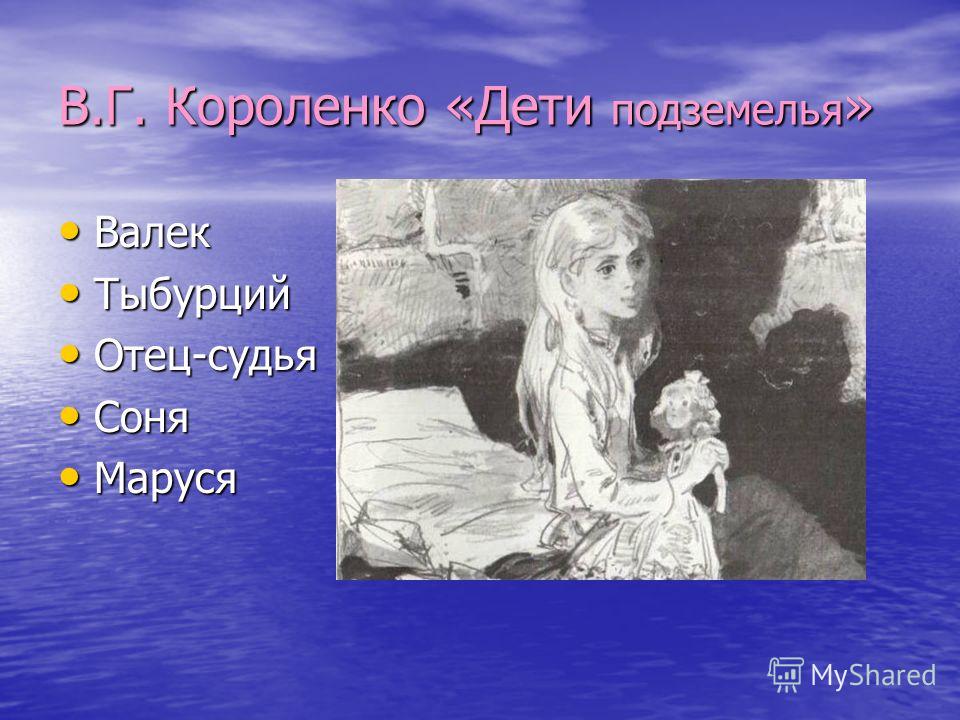 В.Г. Короленко «Дети подземелья»

• Валек
• Тыбурций
• Отец-судья
• Соня
• Маруся

MyShared